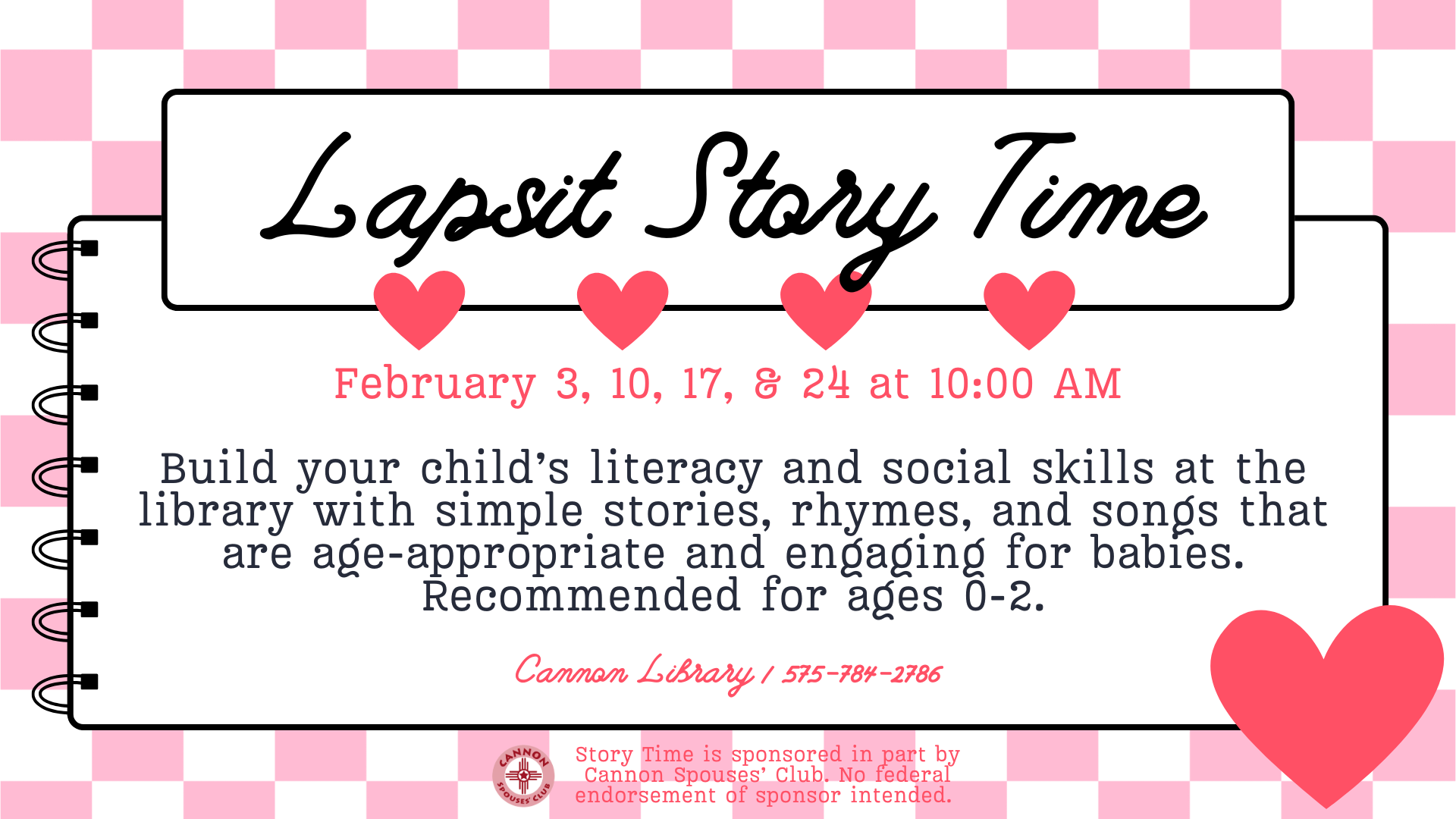 Lapsit Story Time

February 3, 10, 17, & 24 at 10:00 AM

Build your child's literacy and social skills at the library with simple stories, rhymes, and songs that are age-appropriate and engaging for babies. Recommended for ages 0-2.

Cannon Library / 575-784-2786

CANNON SPOUSES' CLUB

Story Time is sponsored in part by Cannon Spouses' Club. No federal endorsement of sponsor intended.